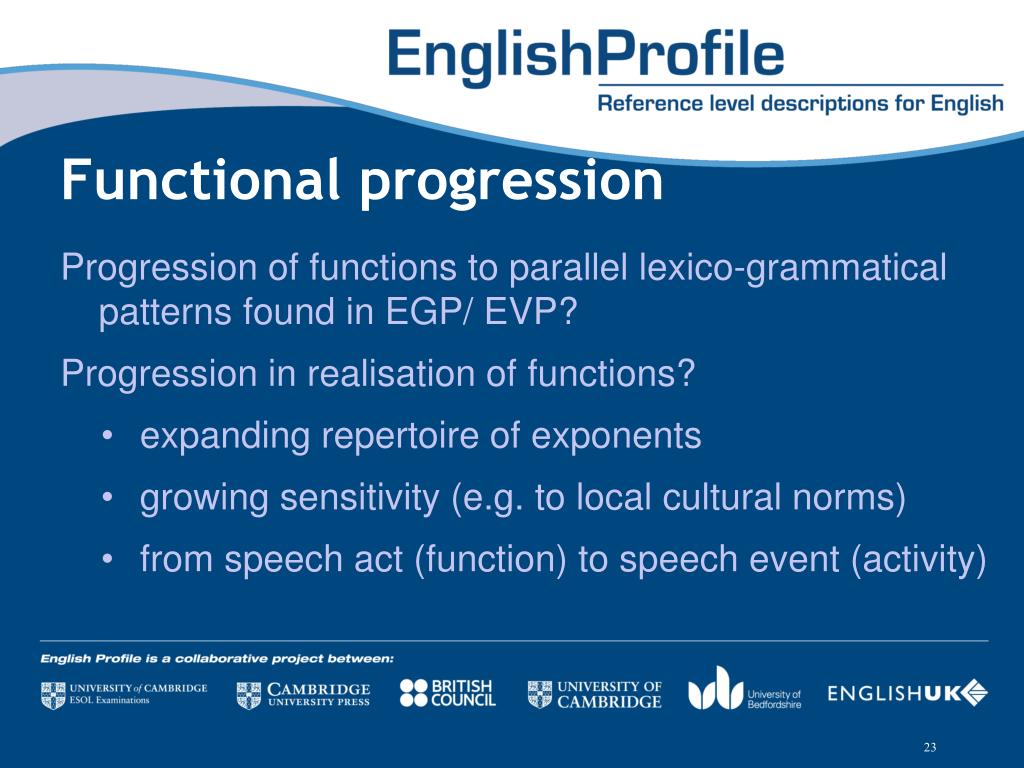 EnglishProfile
Reference level descriptions for English

Functional progression

Progression of functions to parallel lexico-grammatical patterns found in EGP/ EVP?

Progression in realisation of functions?

• expanding repertoire of exponents
• growing sensitivity (e.g. to local cultural norms)
• from speech act (function) to speech event (activity)

English Profile is a collaborative project between:

UNIVERSITY of CAMBRIDGE ESOL Examinations
CAMBRIDGE UNIVERSITY PRESS
BRITISH COUNCIL
UNIVERSITY OF CAMBRIDGE
University of Bedfordshire
ENGLISHUK

23